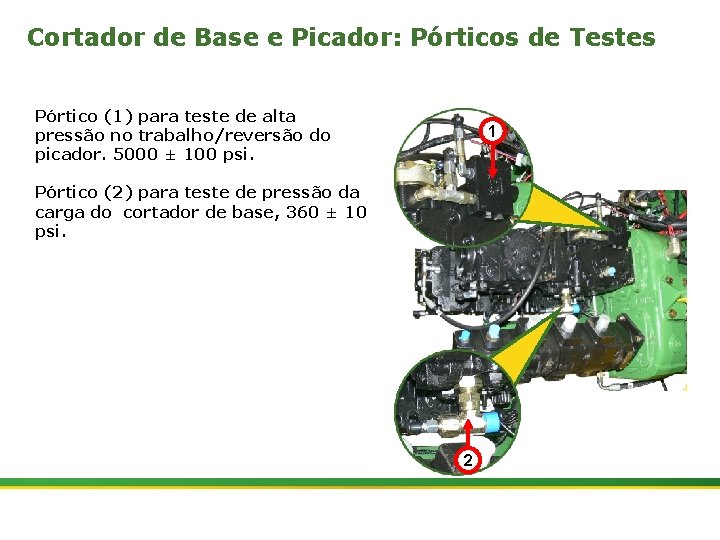 Cortador de Base e Picador: Pórticos de Testes

Pórtico (1) para teste de alta pressão no trabalho/reversão do picador. 5000 ± 100 psi.

Pórtico (2) para teste de pressão da carga do cortador de base, 360 ± 10 psi.

1

2